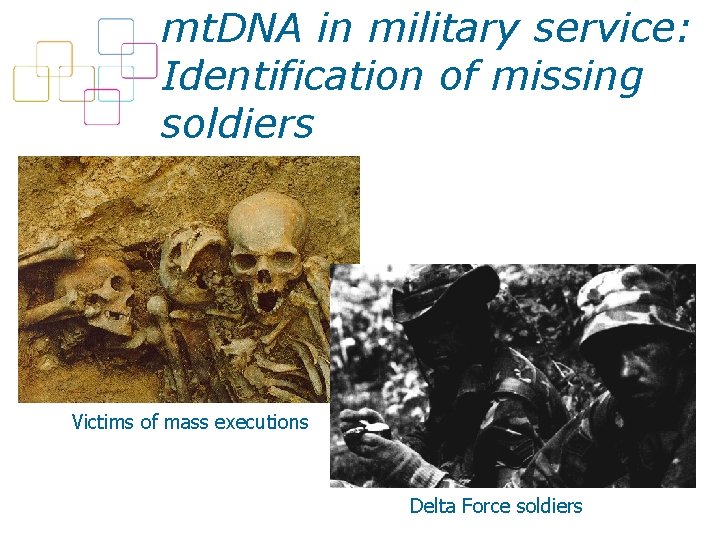 mtDNA in military service: Identification of missing soldiers

Victims of mass executions

Delta Force soldiers